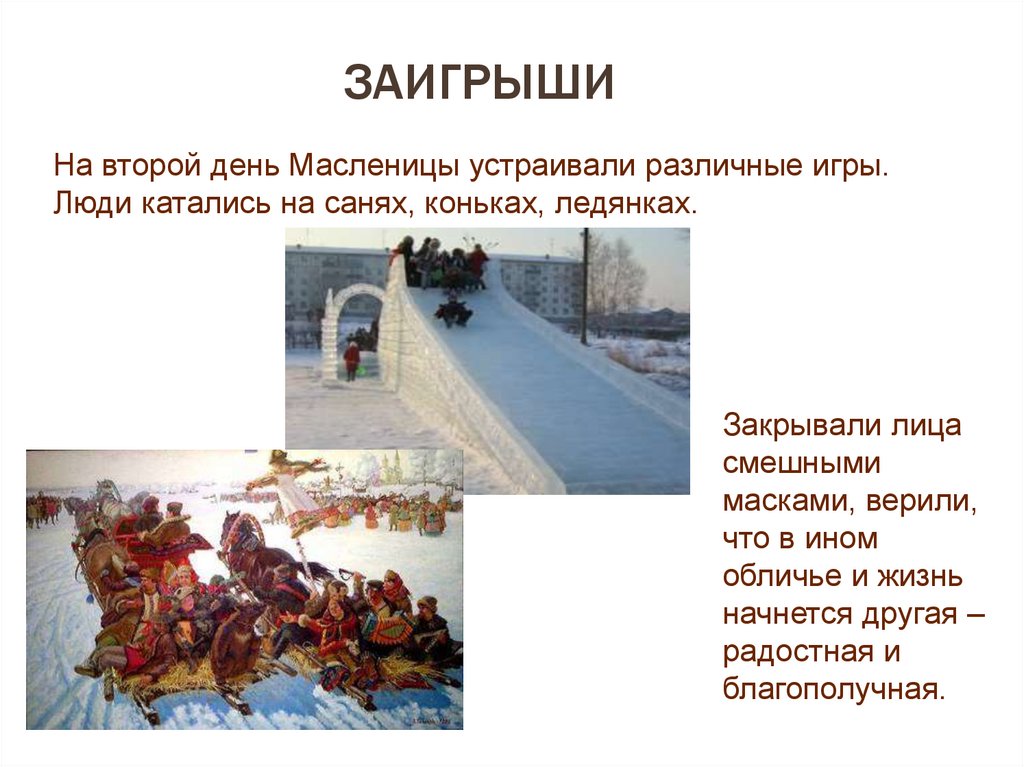 ЗАИГРЫШИ

На второй день Масленицы устраивали различные игры. Люди катались на санях, коньках, ледянках.

Закрывали лица смешными масками, верили, что в ином обличье и жизнь начнется другая – радостная и благополучная.